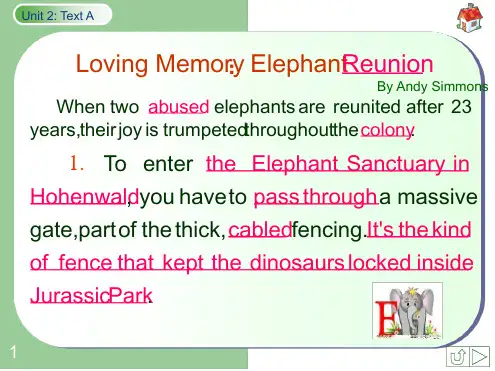 Unit 2: Text A

Loving Memory: Elephant Reunion

By Andy Simmons

When two abused elephants are reunited after 23 years, their joy is trumpeted throughout the colony.

1. To enter the Elephant Sanctuary in Hohenwald, you have to pass through a massive gate, part of the thick, cabled fencing. It's the kind of fence that kept the dinosaurs locked inside Jurassic Park.

E

1